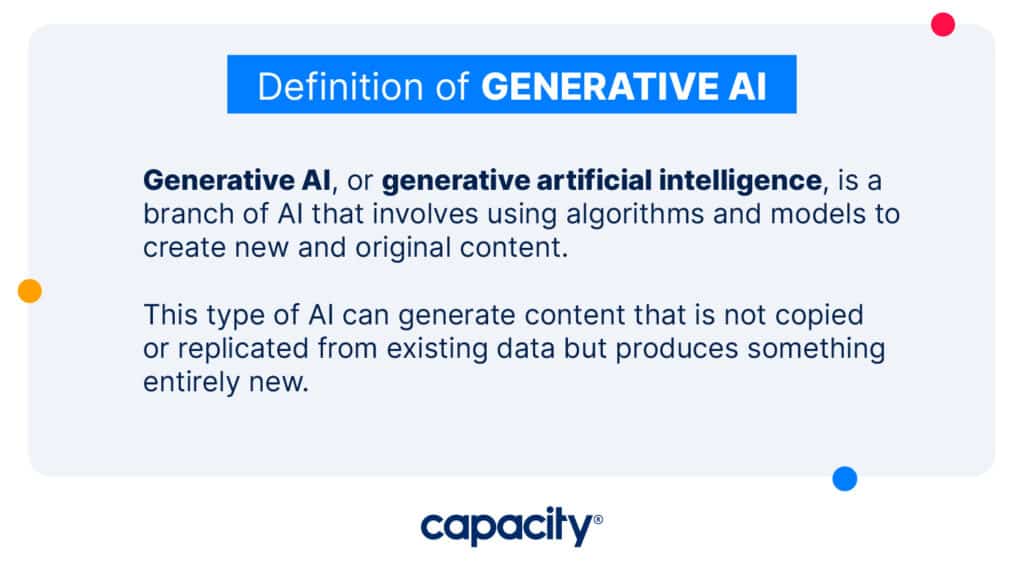 Definition of GENERATIVE AI

Generative AI, or generative artificial intelligence, is a branch of AI that involves using algorithms and models to create new and original content.

This type of AI can generate content that is not copied or replicated from existing data but produces something entirely new.

capacity®